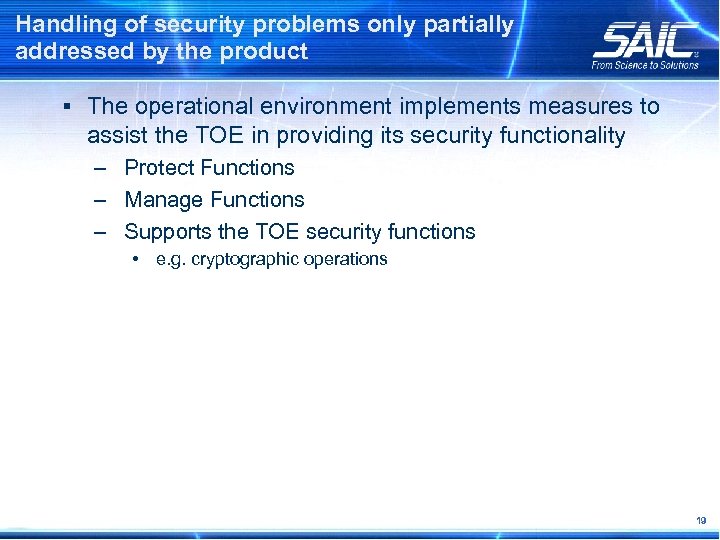 Handling of security problems only partially addressed by the product

SAIC
From Science to Solutions

▪ The operational environment implements measures to assist the TOE in providing its security functionality

– Protect Functions

– Manage Functions

– Supports the TOE security functions

• e.g. cryptographic operations

19